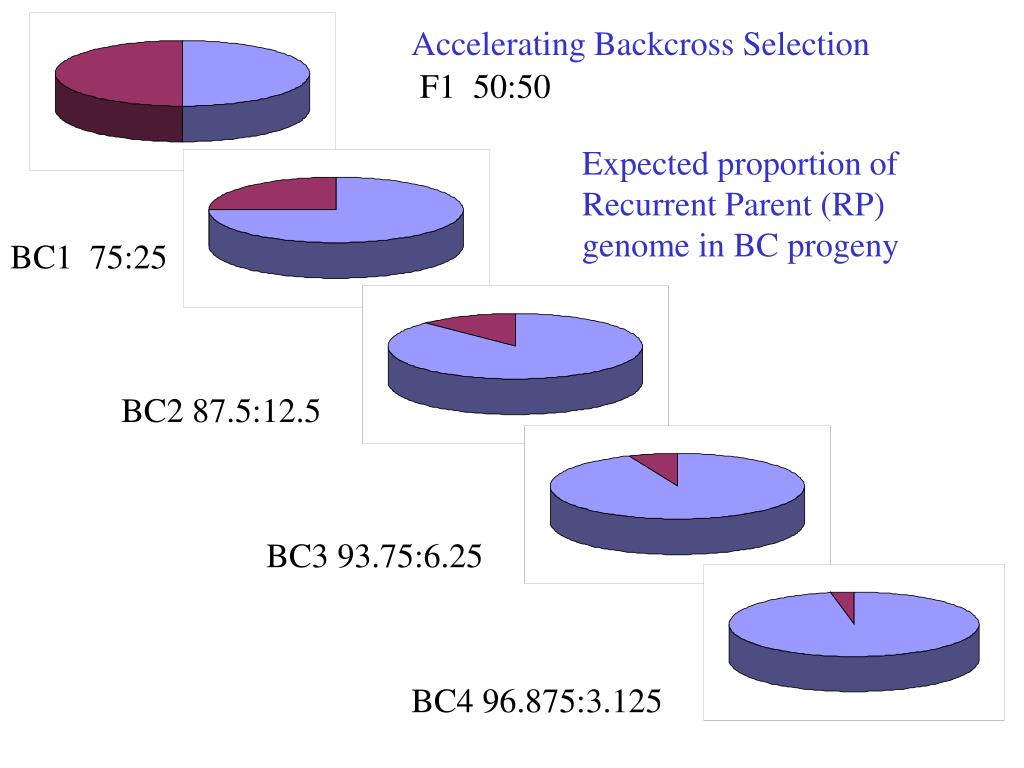 Accelerating Backcross Selection
F1 50:50

Expected proportion of Recurrent Parent (RP) genome in BC progeny

BC1 75:25

BC2 87.5:12.5

BC3 93.75:6.25

BC4 96.875:3.125